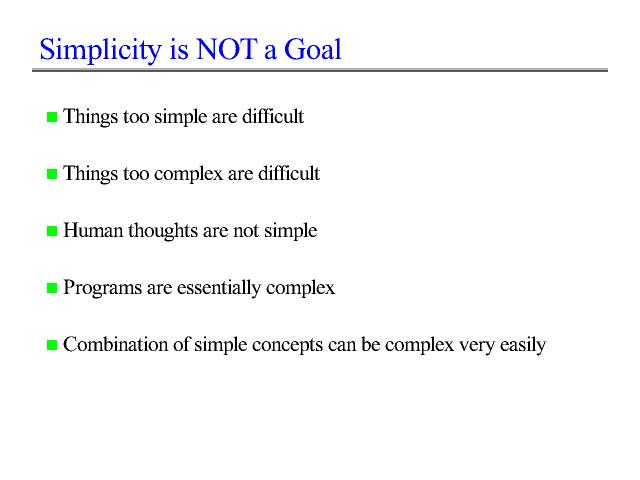 Simplicity is NOT a Goal

Things too simple are difficult

Things too complex are difficult

Human thoughts are not simple

Programs are essentially complex

Combination of simple concepts can be complex very easily